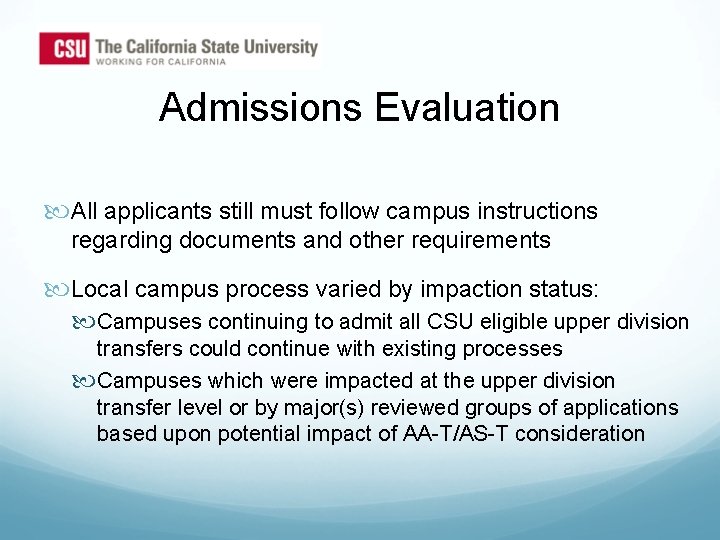 CSU The California State University
WORKING FOR CALIFORNIA

Admissions Evaluation

All applicants still must follow campus instructions regarding documents and other requirements

Local campus process varied by impaction status:

Campuses continuing to admit all CSU eligible upper division transfers could continue with existing processes

Campuses which were impacted at the upper division transfer level or by major(s) reviewed groups of applications based upon potential impact of AA-T/AS-T consideration